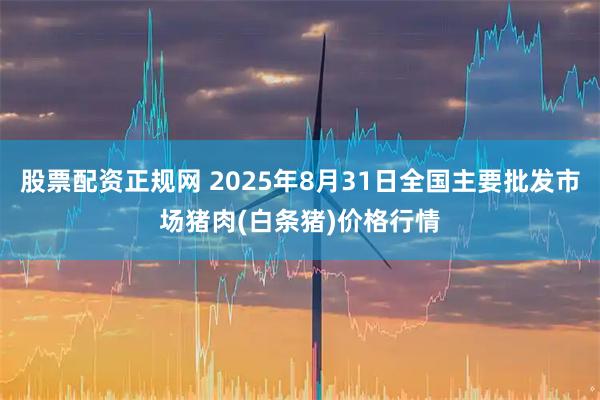 股票配资正规网 2025年8月31日全国主要批发市场猪肉(白条猪)价格行情